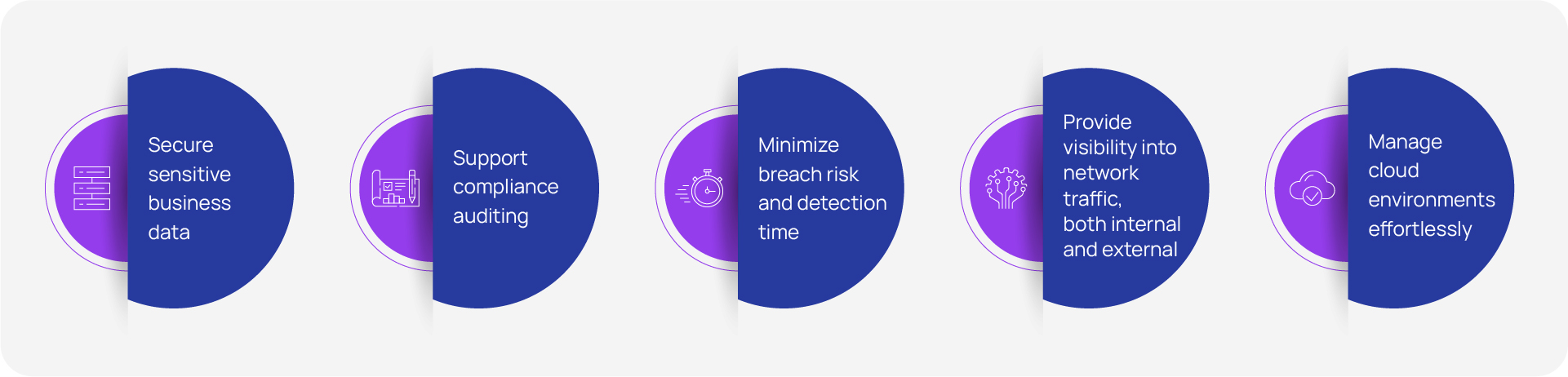 Secure sensitive business data

Support compliance auditing

Minimize breach risk and detection time

Provide visibility into network traffic, both internal and external

Manage cloud environments effortlessly